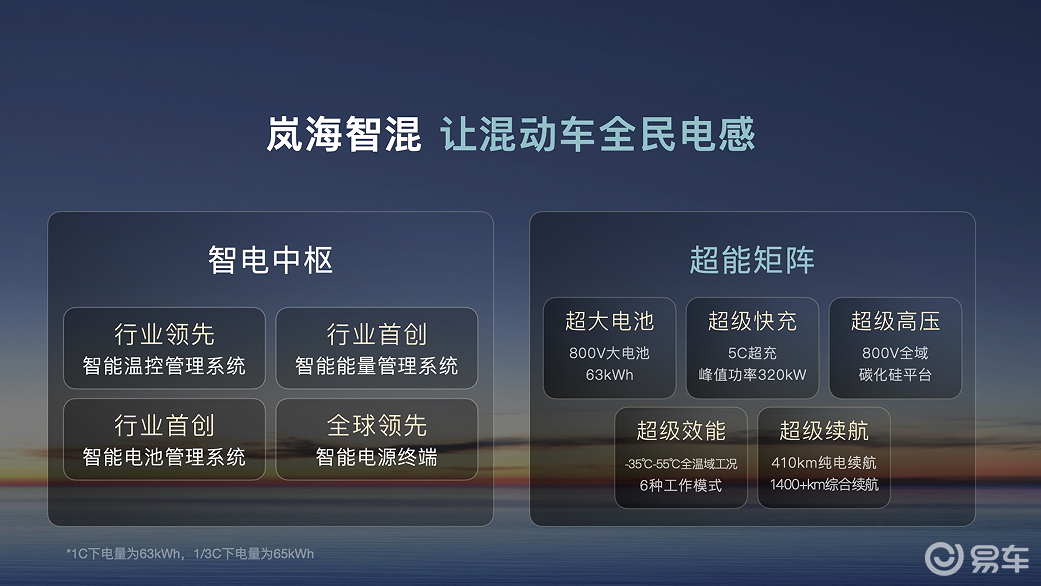 岚海智混 让混动车全民电感

智电中枢

行业领先
智能温控管理系统

行业首创
智能能量管理系统

行业首创
智能电池管理系统

全球领先
智能电源终端

超能矩阵

超大电池
800V大电池
63kWh

超级快充
5C超充
峰值功率320kW

超级高压
800V全域
碳化硅平台

超级效能
-35℃-55℃全温域工况
6种工作模式

超级续航
410km纯电续航
1400+km综合续航

*1C下电量为63kWh，1/3C下电量为65kWh

易车